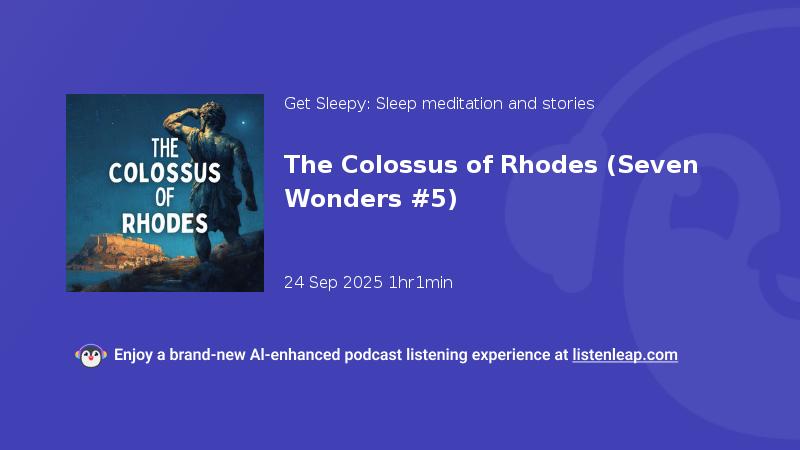 THE COLOSSUS OF RHODES

Get Sleepy: Sleep meditation and stories

The Colossus of Rhodes (Seven Wonders #5)

24 Sep 2025 1hr1min

Enjoy a brand-new AI-enhanced podcast listening experience at listenleap.com